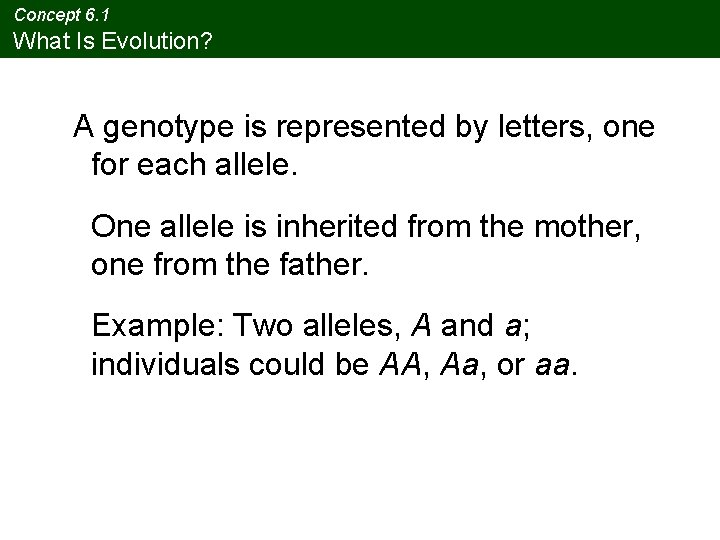 Concept 6.1
What Is Evolution?

A genotype is represented by letters, one for each allele.

One allele is inherited from the mother, one from the father.

Example: Two alleles, A and a; individuals could be AA, Aa, or aa.